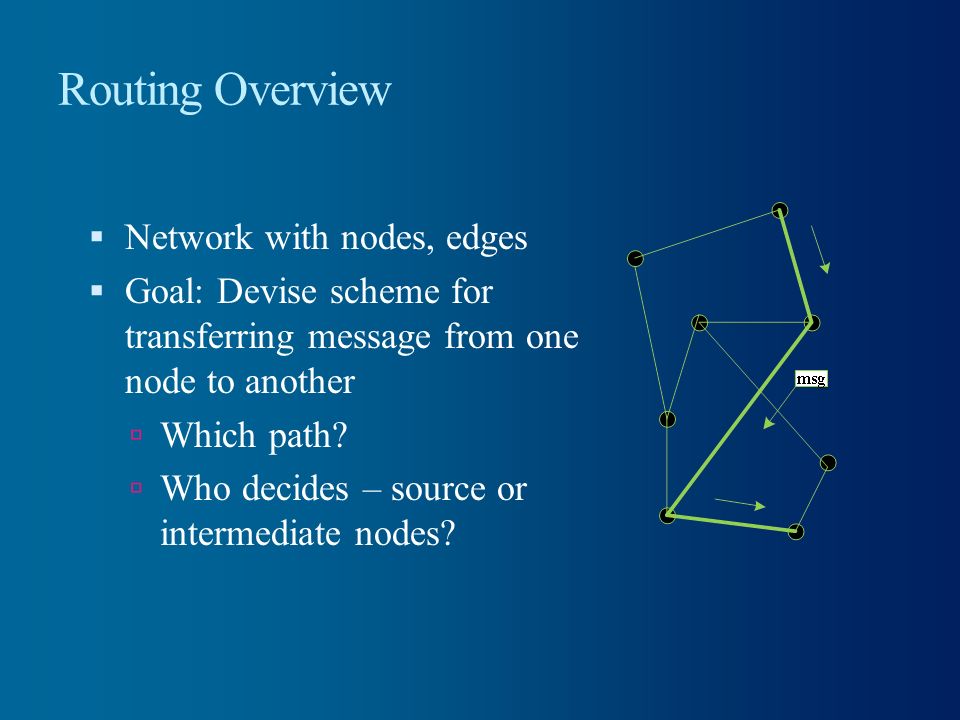 Routing Overview

▪ Network with nodes, edges
▪ Goal: Devise scheme for transferring message from one node to another
▫ Which path?
▫ Who decides – source or intermediate nodes?

msg